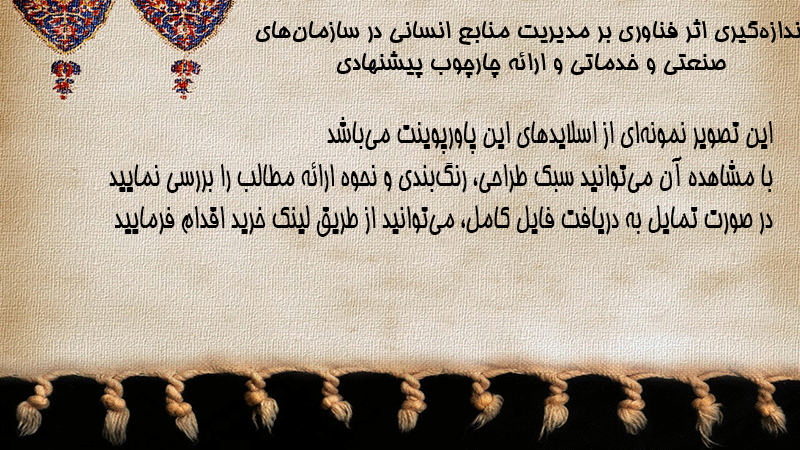 ندازه‌گیری اثر فناوری بر مدیریت منابع انسانی در سازمان‌های صنعتی و خدماتی و ارائه چارچوب پیشنهادی

این تصویر نمونه‌ای از اسلایدهای این پاورپوینت می‌باشد
با مشاهده آن می‌توانید سبک طراحی، رنگ‌بندی و نحوه ارائه مطالب را بررسی نمایید
در صورت تمایل به دریافت فایل کامل، می‌توانید از طریق لینک خرید اقدام فرمایید